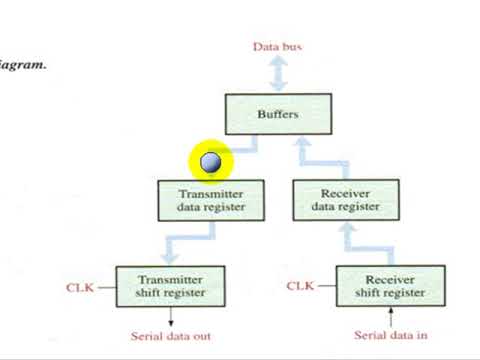 iagram.

Data bus

Buffers

Transmitter data register

Receiver data register

CLK

Transmitter shift register

CLK

Receiver shift register

Serial data out

Serial data in